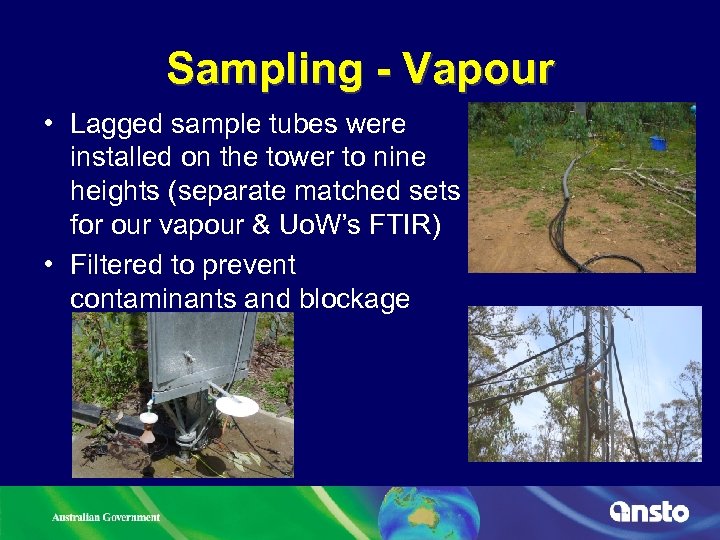 Sampling - Vapour

• Lagged sample tubes were installed on the tower to nine heights (separate matched sets for our vapour & UoW's FTIR)

• Filtered to prevent contaminants and blockage

Australian Government

ansto